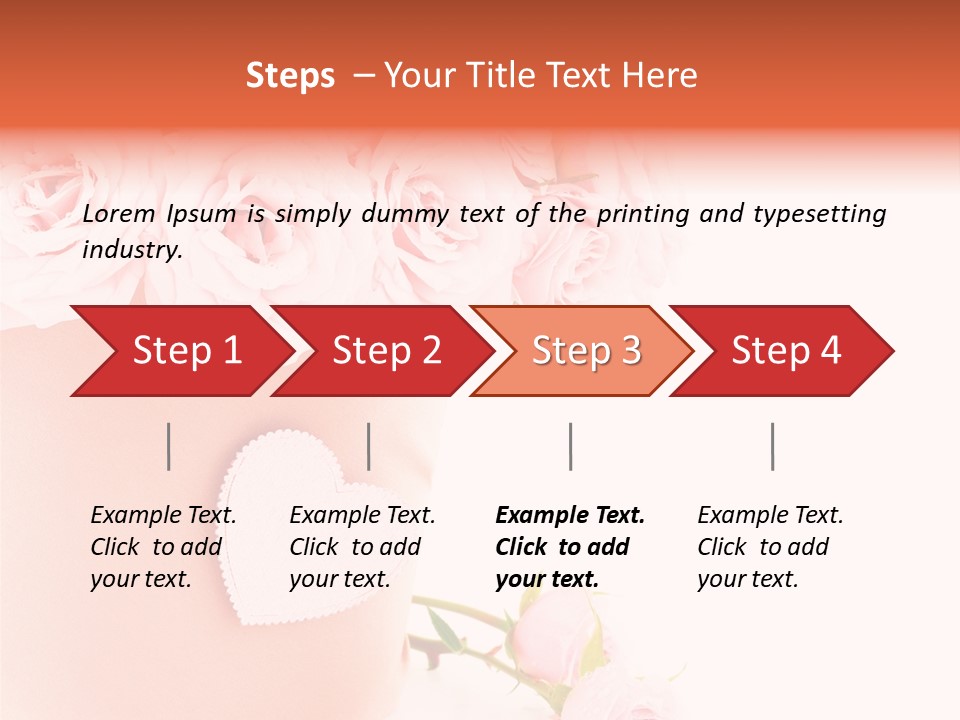 Steps – Your Title Text Here

Lorem Ipsum is simply dummy text of the printing and typesetting industry.

Step 1

Step 2

Step 3

Step 4

Example Text. Click to add your text.

Example Text. Click to add your text.

Example Text. Click to add your text.

Example Text. Click to add your text.